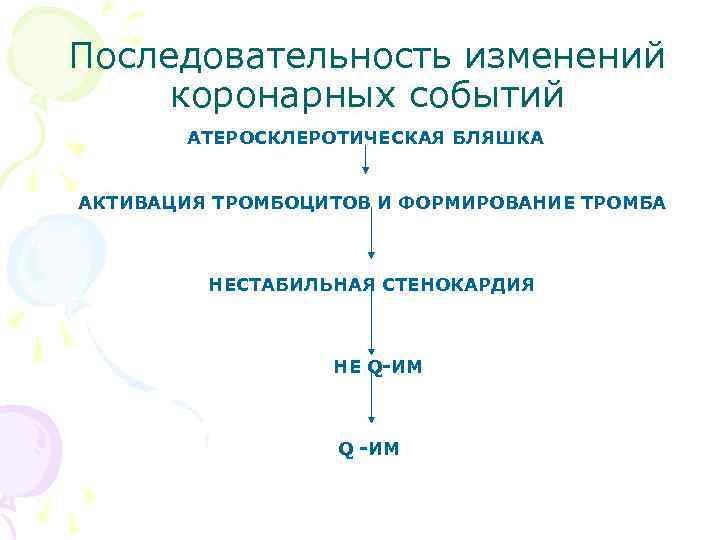 Последовательность изменений коронарных событий

АТЕРОСКЛЕРОТИЧЕСКАЯ БЛЯШКА

АКТИВАЦИЯ ТРОМБОЦИТОВ И ФОРМИРОВАНИЕ ТРОМБА

НЕСТАБИЛЬНАЯ СТЕНОКАРДИЯ

НЕ Q-ИМ

Q -ИМ